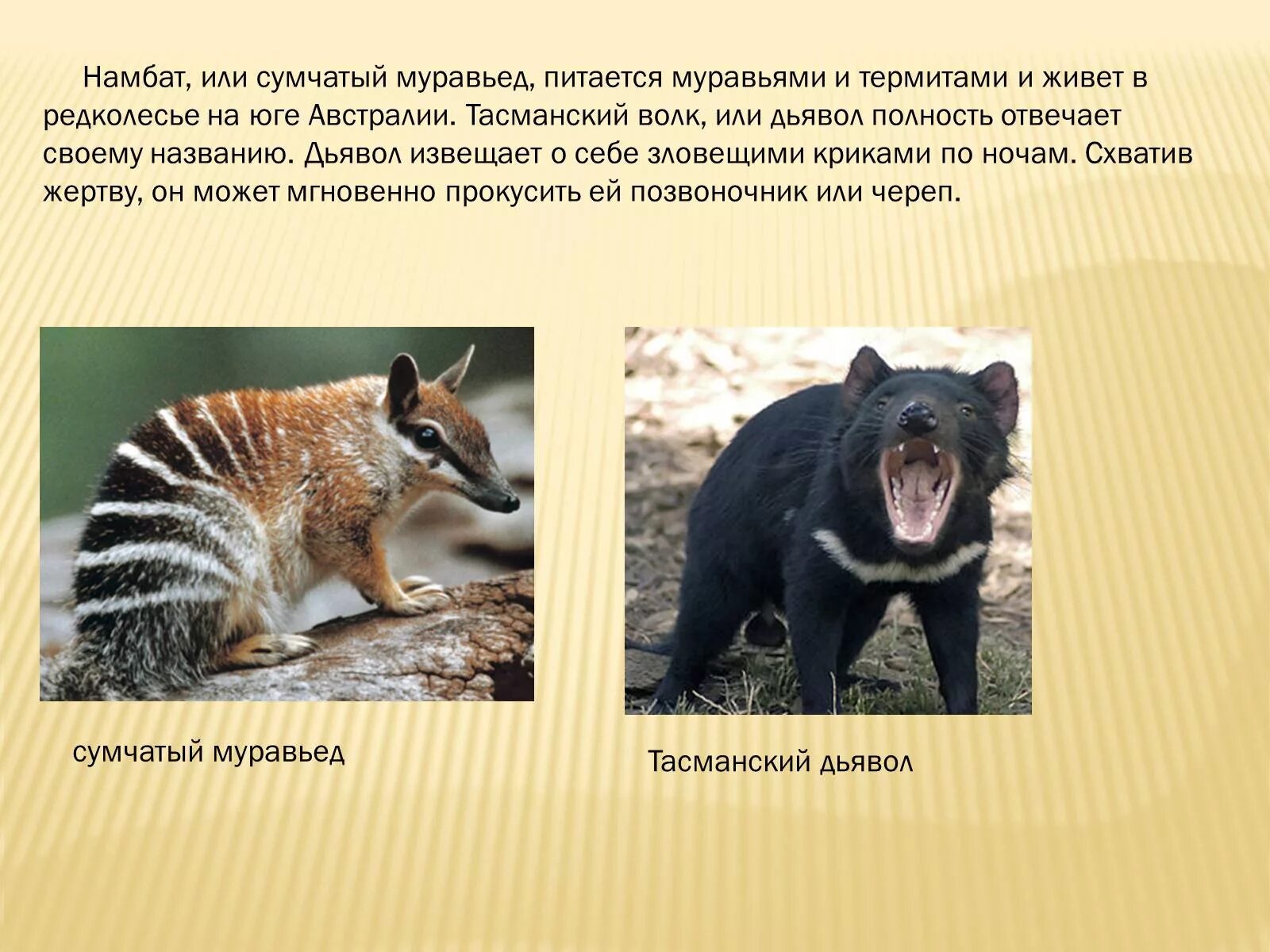 Намбат, или сумчатый муравьед, питается муравьями и термитами и живет в редколесье на юге Австралии. Тасманский волк, или дьявол полность отвечает своему названию. Дьявол извещает о себе зловещими криками по ночам. Схватив жертву, он может мгновенно прокусить ей позвоночник или череп.

сумчатый муравьед

Тасманский дьявол